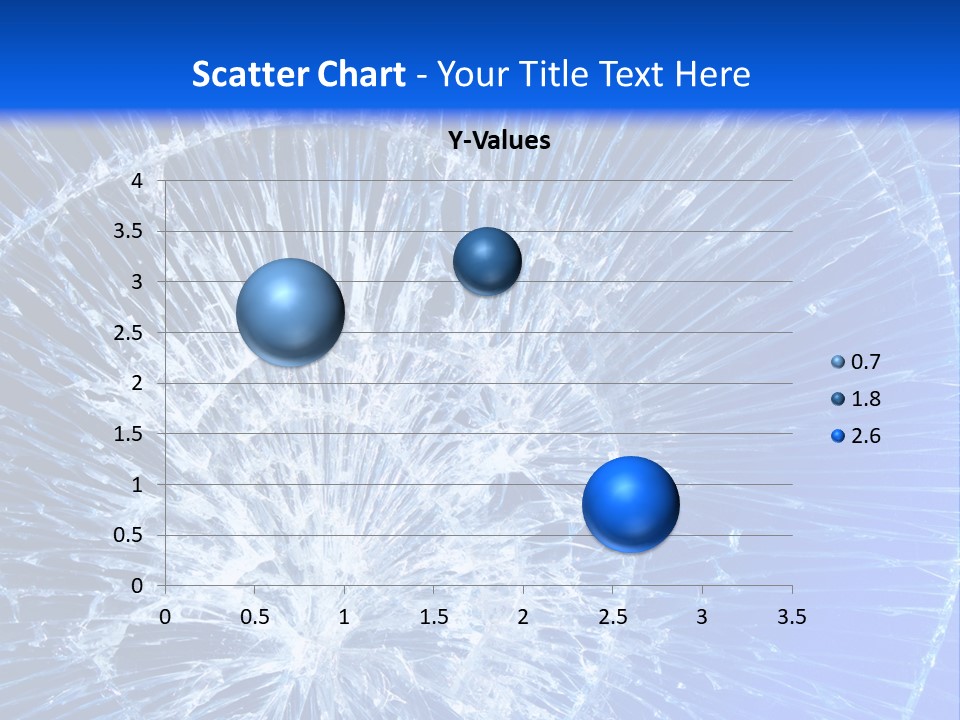 Scatter Chart - Your Title Text Here

Y-Values

4
3.5
3
2.5
2
1.5
1
0.5
0

0 0.5 1 1.5 2 2.5 3 3.5

0.7
1.8
2.6